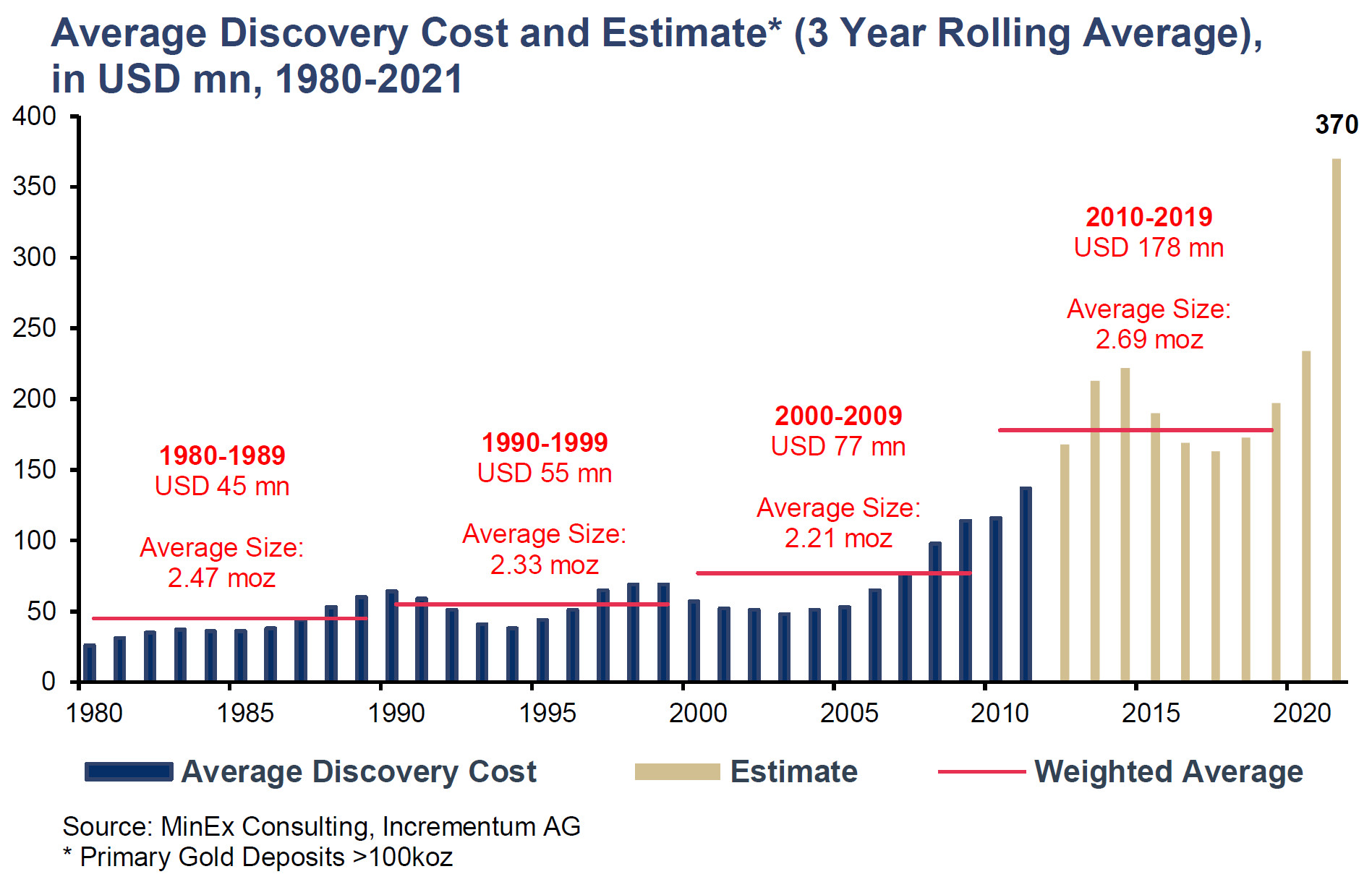 Average Discovery Cost and Estimate* (3 Year Rolling Average), in USD mn, 1980-2021

400
350
300
250
200
150
100
50
0

370

1980-1989
USD 45 mn
Average Size:
2.47 moz

1990-1999
USD 55 mn
Average Size:
2.33 moz

2000-2009
USD 77 mn
Average Size:
2.21 moz

2010-2019
USD 178 mn
Average Size:
2.69 moz

1980 1985 1990 1995 2000 2005 2010 2015 2020

Average Discovery Cost
Estimate
Weighted Average

Source: MinEx Consulting, Incrementum AG
* Primary Gold Deposits >100koz